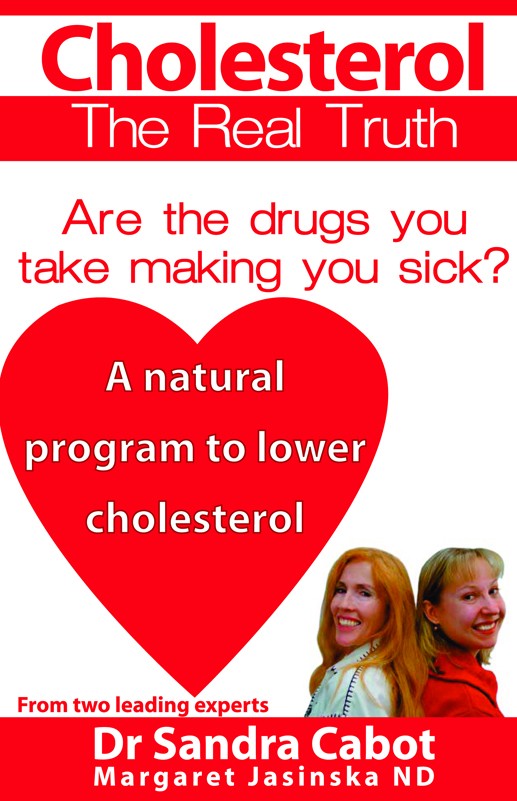 Cholesterol
The Real Truth

Are the drugs you take making you sick?

A natural program to lower cholesterol

From two leading experts

Dr Sandra Cabot
Margaret Jasinska ND